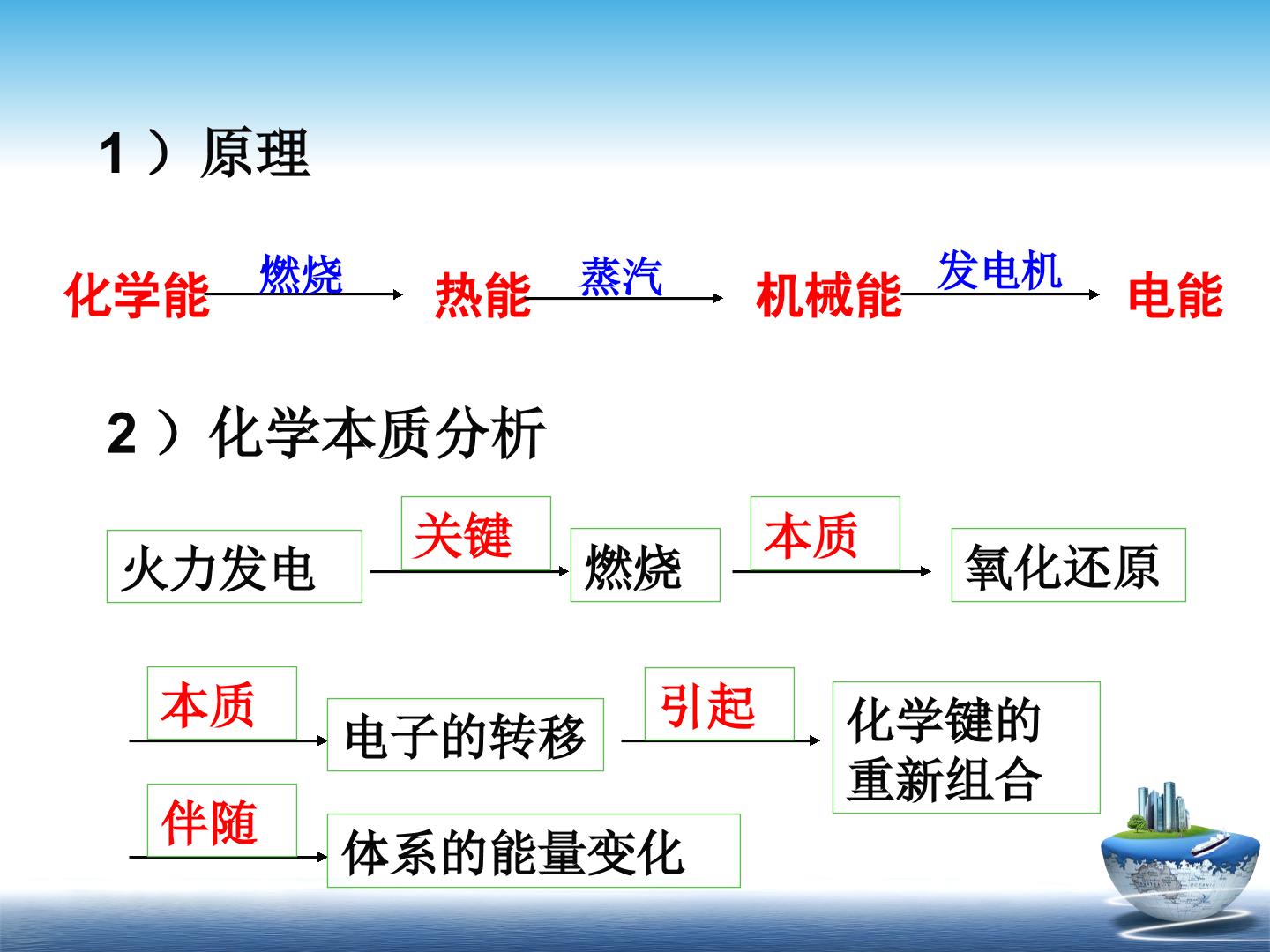 1）原理

化学能 燃烧 热能 蒸汽 机械能 发电机 电能

2）化学本质分析

火力发电 关键 燃烧 本质 氧化还原

本质 电子的转移 引起 化学键的重新组合

伴随 体系的能量变化